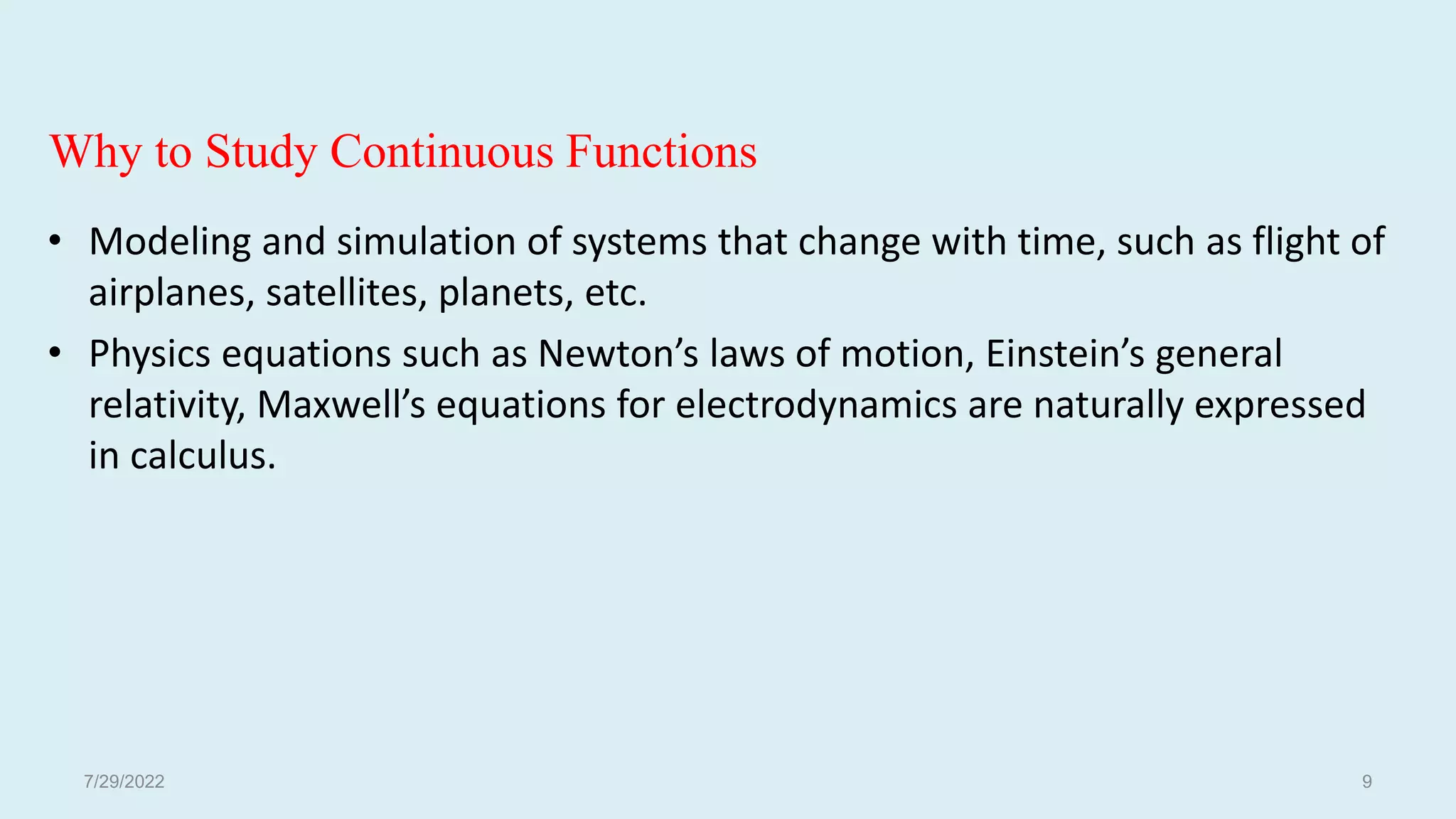 Why to Study Continuous Functions

• Modeling and simulation of systems that change with time, such as flight of airplanes, satellites, planets, etc.

• Physics equations such as Newton’s laws of motion, Einstein’s general relativity, Maxwell’s equations for electrodynamics are naturally expressed in calculus.

7/29/2022

9